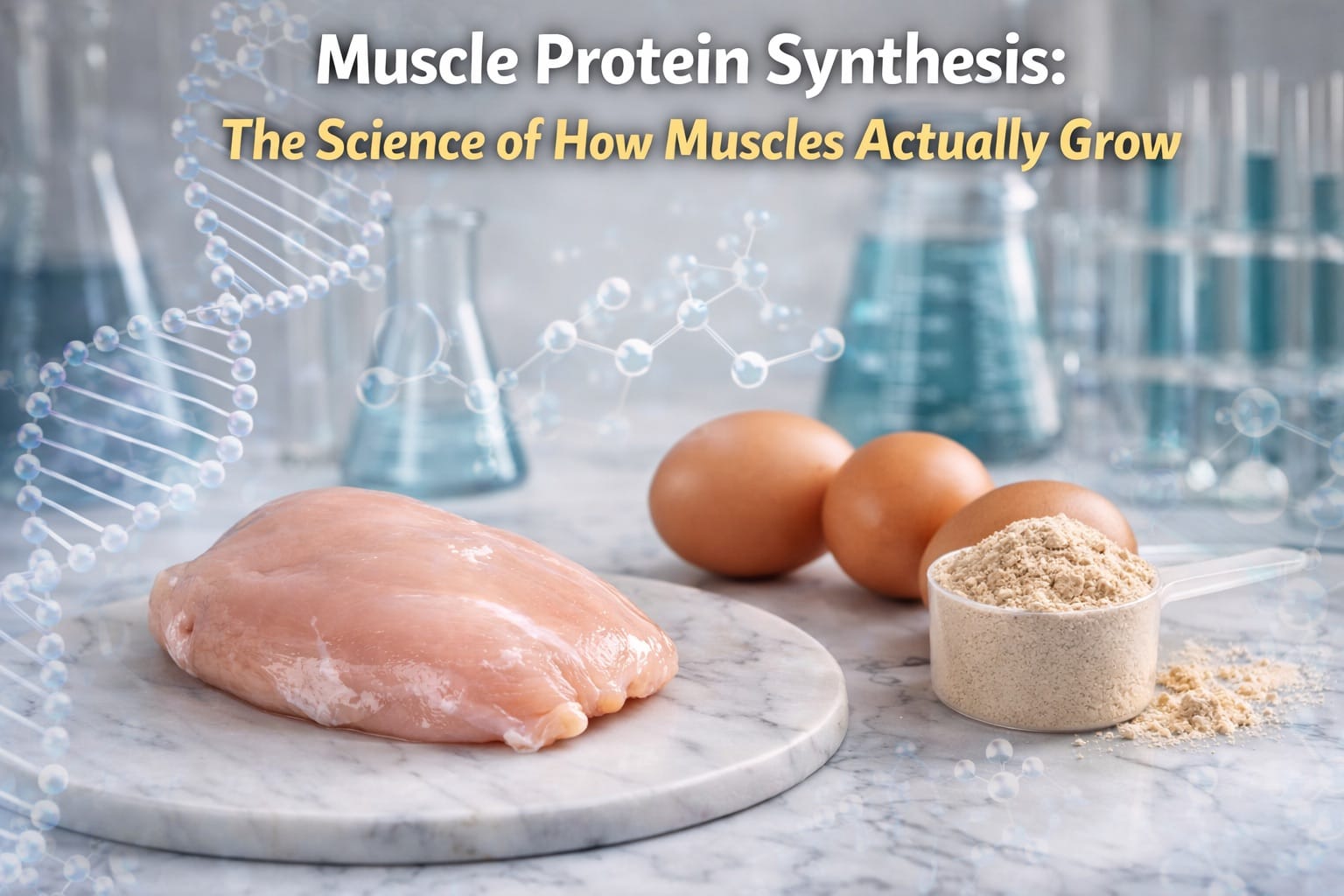 Muscle Protein Synthesis:
The Science of How Muscles Actually Grow